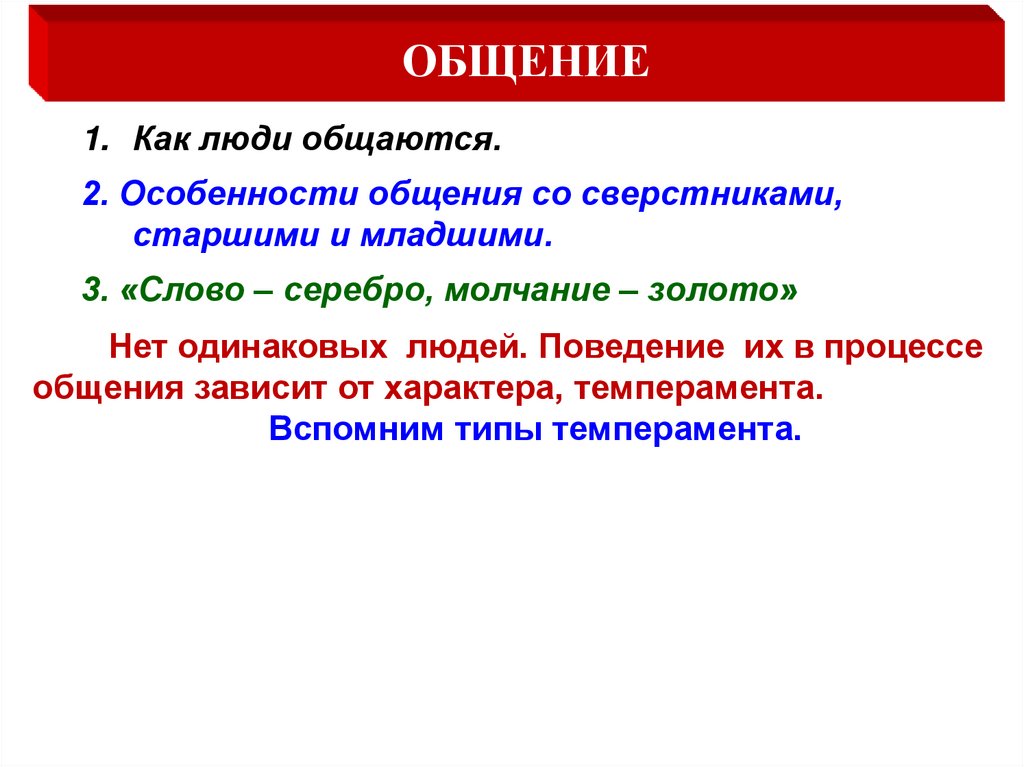 ОБЩЕНИЕ

1. Как люди общаются.

2. Особенности общения со сверстниками, старшими и младшими.

3. «Слово – серебро, молчание – золото»

Нет одинаковых людей. Поведение их в процессе общения зависит от характера, темперамента.

Вспомним типы темперамента.